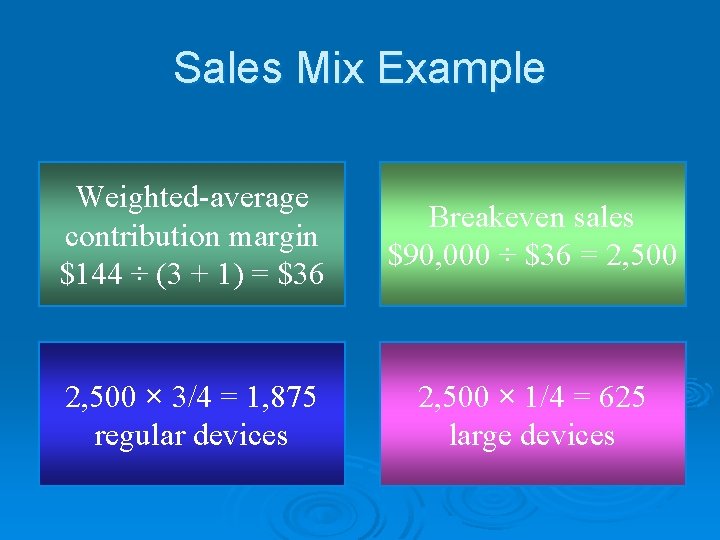 Sales Mix Example

Weighted-average contribution margin
$\$144 \div (3 + 1) = \$36$

Breakeven sales
$\$90,000 \div \$36 = 2,500$

$2,500 \times 3/4 = 1,875$
regular devices

$2,500 \times 1/4 = 625$
large devices